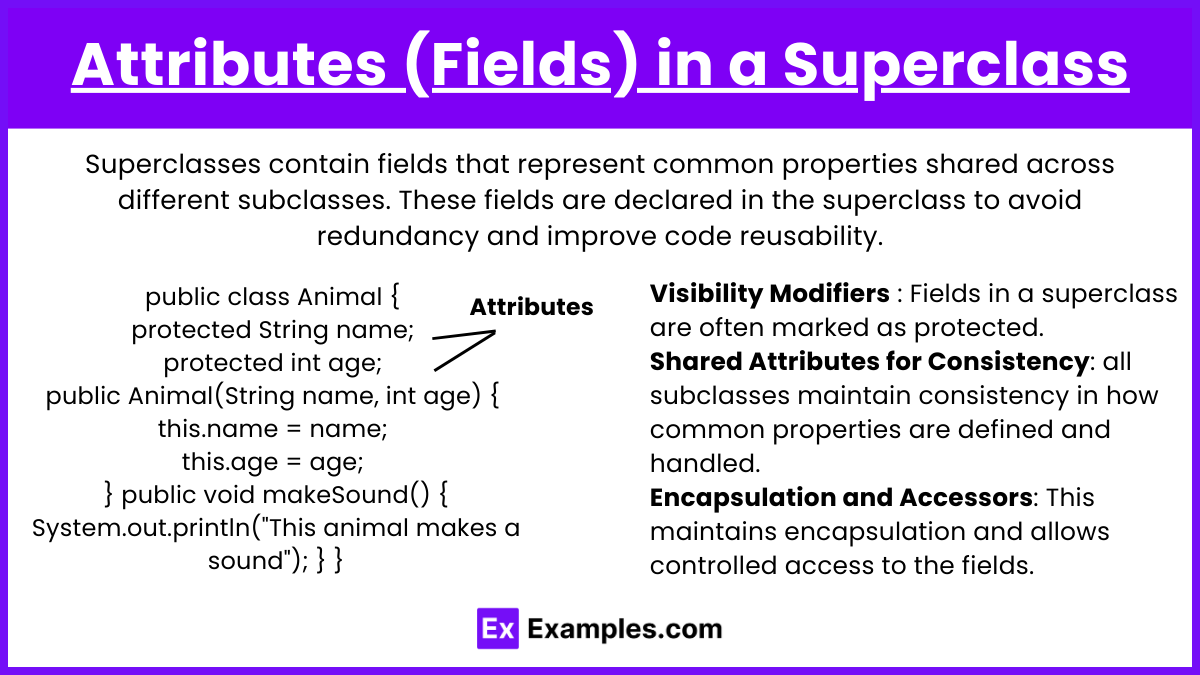 Attributes (Fields) in a Superclass

Superclasses contain fields that represent common properties shared across different subclasses. These fields are declared in the superclass to avoid redundancy and improve code reusability.

public class Animal {
protected String name;
protected int age;
public Animal(String name, int age) {
this.name = name;
this.age = age;
} public void makeSound() {
System.out.println("This animal makes a sound"); } }

Attributes

Visibility Modifiers : Fields in a superclass are often marked as protected.
Shared Attributes for Consistency: all subclasses maintain consistency in how common properties are defined and handled.
Encapsulation and Accessors: This maintains encapsulation and allows controlled access to the fields.

Ex Examples.com